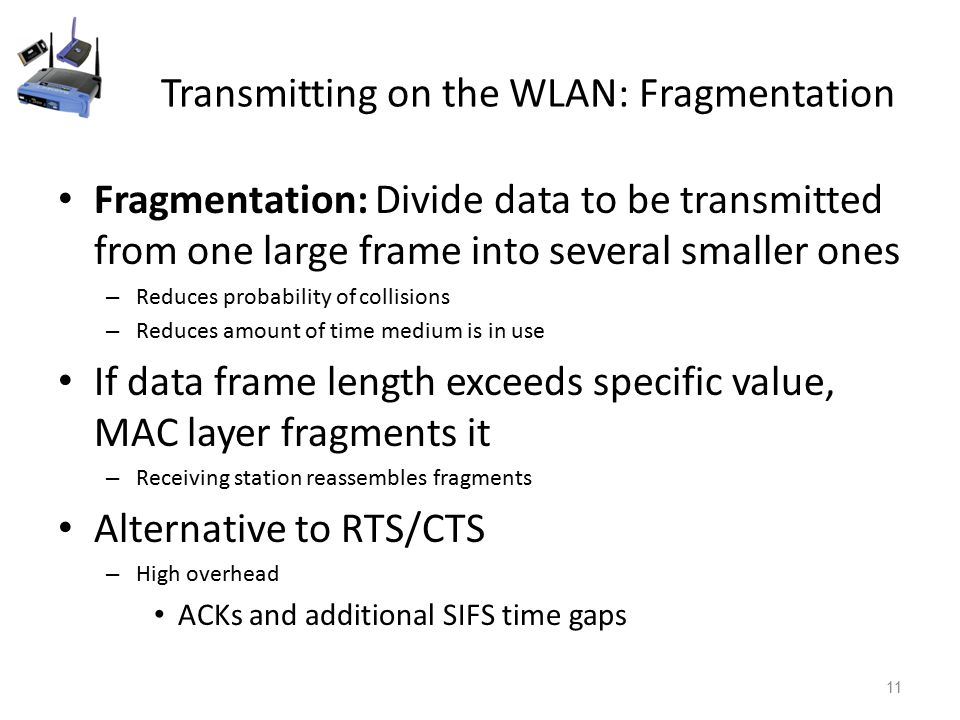 Transmitting on the WLAN: Fragmentation

• **Fragmentation:** Divide data to be transmitted from one large frame into several smaller ones
  – Reduces probability of collisions
  – Reduces amount of time medium is in use
• If data frame length exceeds specific value, MAC layer fragments it
  – Receiving station reassembles fragments
• Alternative to RTS/CTS
  – High overhead
    • ACKs and additional SIFS time gaps

11